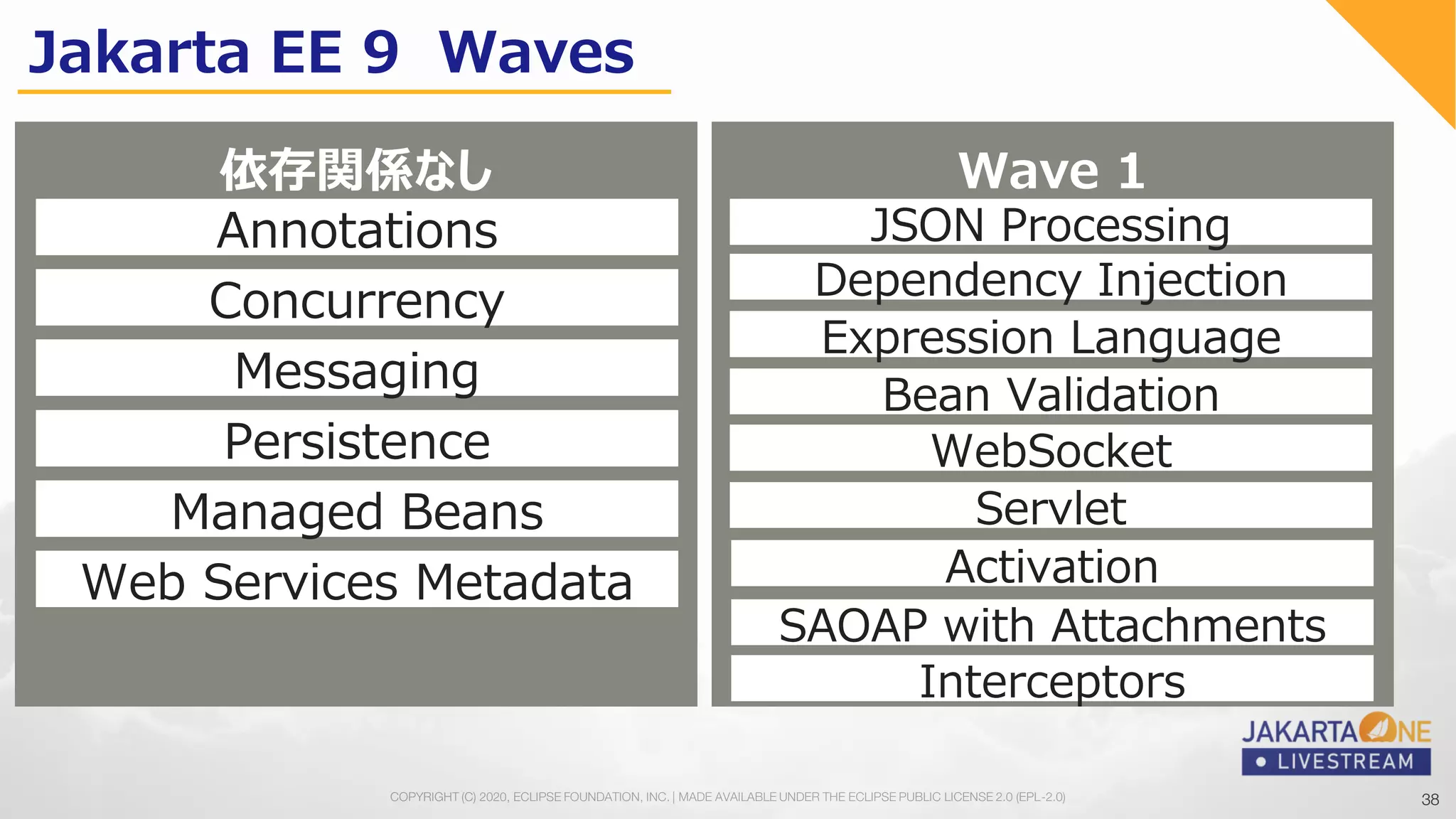 Jakarta EE 9 Waves

依存関係なし

Annotations

Concurrency

Messaging

Persistence

Managed Beans

Web Services Metadata

Wave 1

JSON Processing

Dependency Injection

Expression Language

Bean Validation

WebSocket

Servlet

Activation

SAOAP with Attachments

Interceptors

JAKARTA ONE

LIVESTREAM

COPYRIGHT (C) 2020, ECLIPSE FOUNDATION, INC. | MADE AVAILABLE UNDER THE ECLIPSE PUBLIC LICENSE 2.0 (EPL-2.0)

38